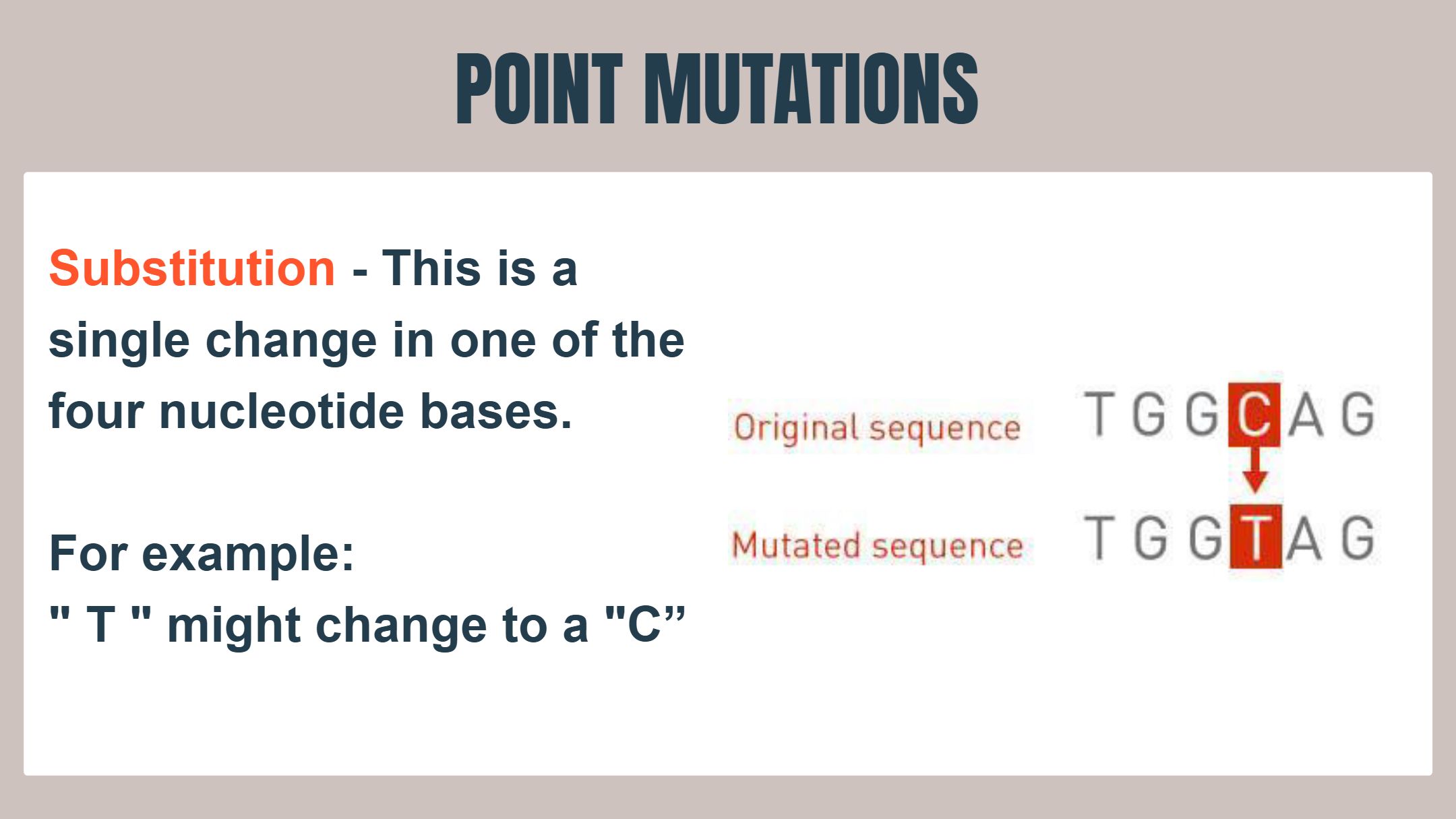 POINT MUTATIONS

Substitution - This is a single change in one of the four nucleotide bases.

For example:
" T " might change to a "C”

Original sequence T G G C A G

Mutated sequence T G G T A G